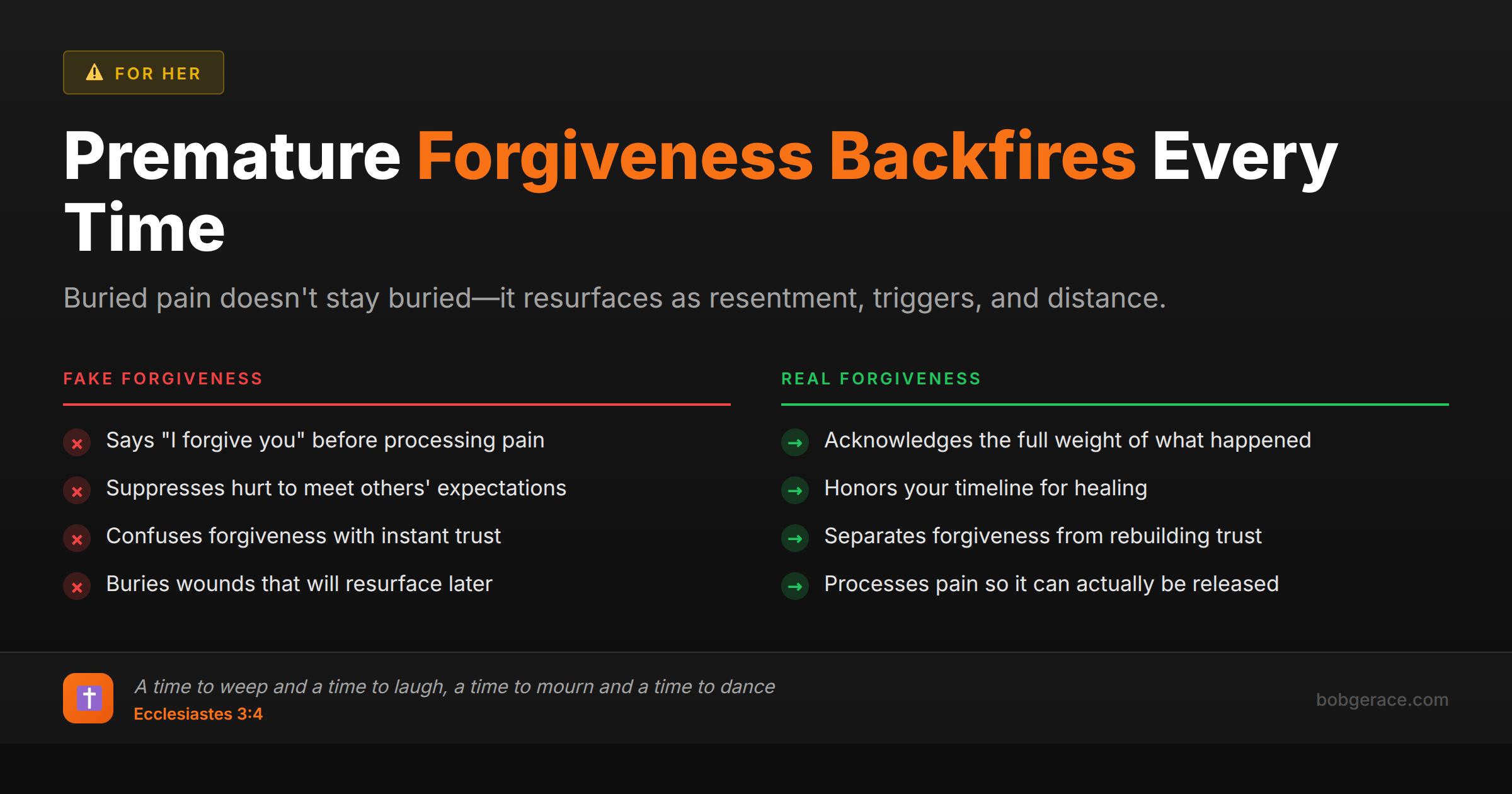 FOR HER

Premature Forgiveness Backfires Every Time

Buried pain doesn't stay buried—it resurfaces as resentment, triggers, and distance.

FAKE FORGIVENESS

Says "I forgive you" before processing pain

Suppresses hurt to meet others' expectations

Confuses forgiveness with instant trust

Buries wounds that will resurface later

REAL FORGIVENESS

Acknowledges the full weight of what happened

Honors your timeline for healing

Separates forgiveness from rebuilding trust

Processes pain so it can actually be released

A time to weep and a time to laugh, a time to mourn and a time to dance
Ecclesiastes 3:4

bobgerace.com